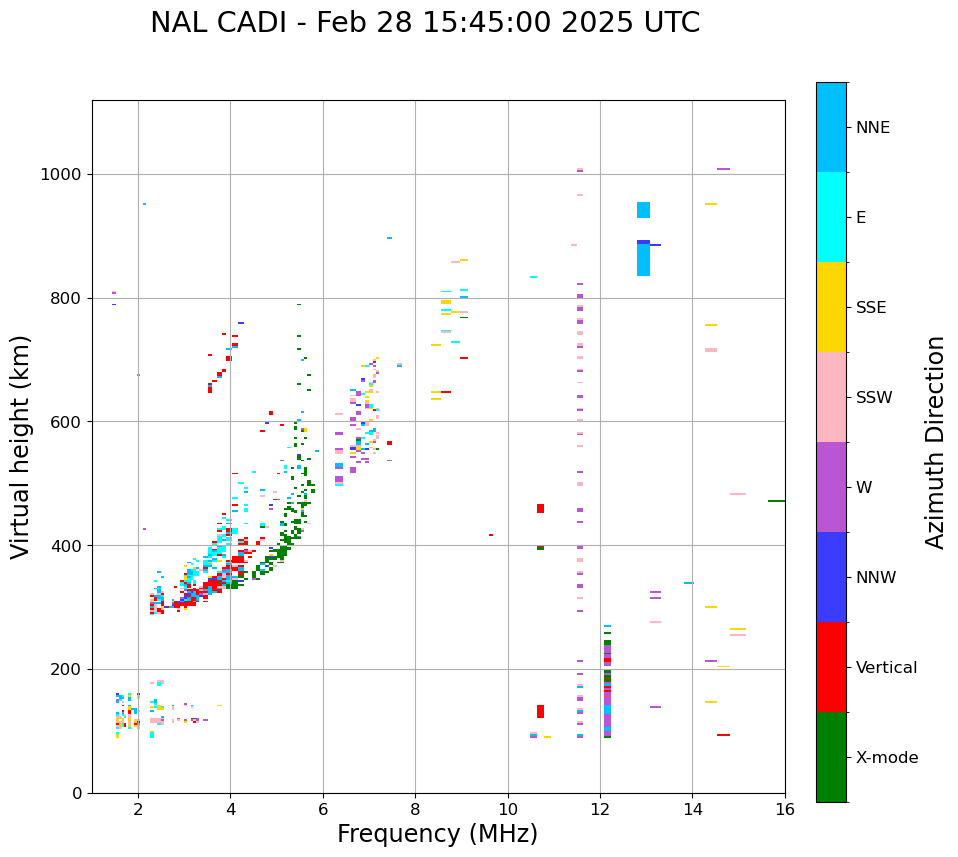 NAL CADI - Feb 28 15:45:00 2025 UTC

Virtual height (km)

1000
800
600
400
200
0

2
4
6
8
10
12
14
16

Frequency (MHz)

NNE
E
SSE
SSW
W
NNW
Vertical
X-mode

Azimuth Direction